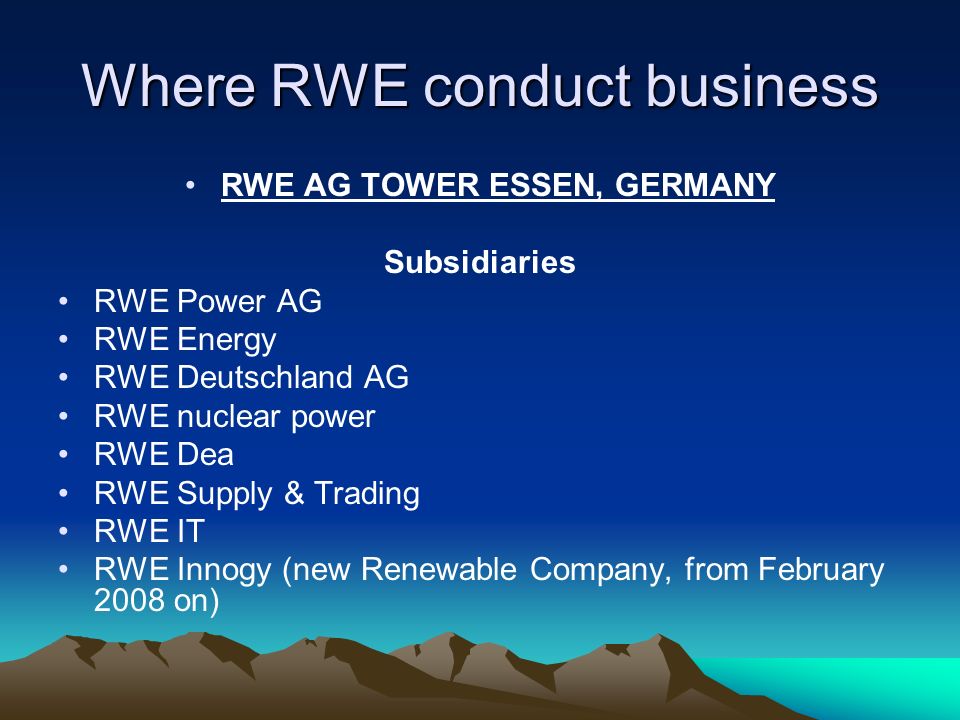 Where RWE conduct business

• RWE AG TOWER ESSEN, GERMANY

Subsidiaries

• RWE Power AG
• RWE Energy
• RWE Deutschland AG
• RWE nuclear power
• RWE Dea
• RWE Supply & Trading
• RWE IT
• RWE Innogy (new Renewable Company, from February 2008 on)